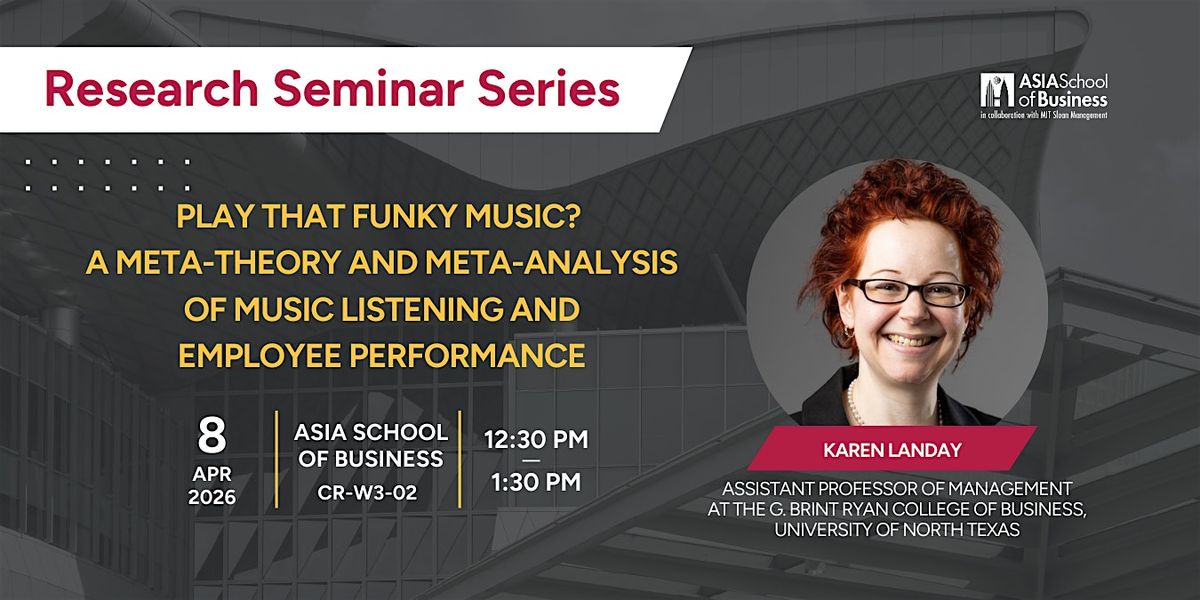 Research Seminar Series

ASIA School of Business
in collaboration with MIT Sloan Management

PLAY THAT FUNKY MUSIC? A META-THEORY AND META-ANALYSIS OF MUSIC LISTENING AND EMPLOYEE PERFORMANCE

8
APR
2026

ASIA SCHOOL OF BUSINESS
CR-W3-02

12:30 PM
—
1:30 PM

KAREN LANDAY

ASSISTANT PROFESSOR OF MANAGEMENT AT THE G. BRINT RYAN COLLEGE OF BUSINESS, UNIVERSITY OF NORTH TEXAS